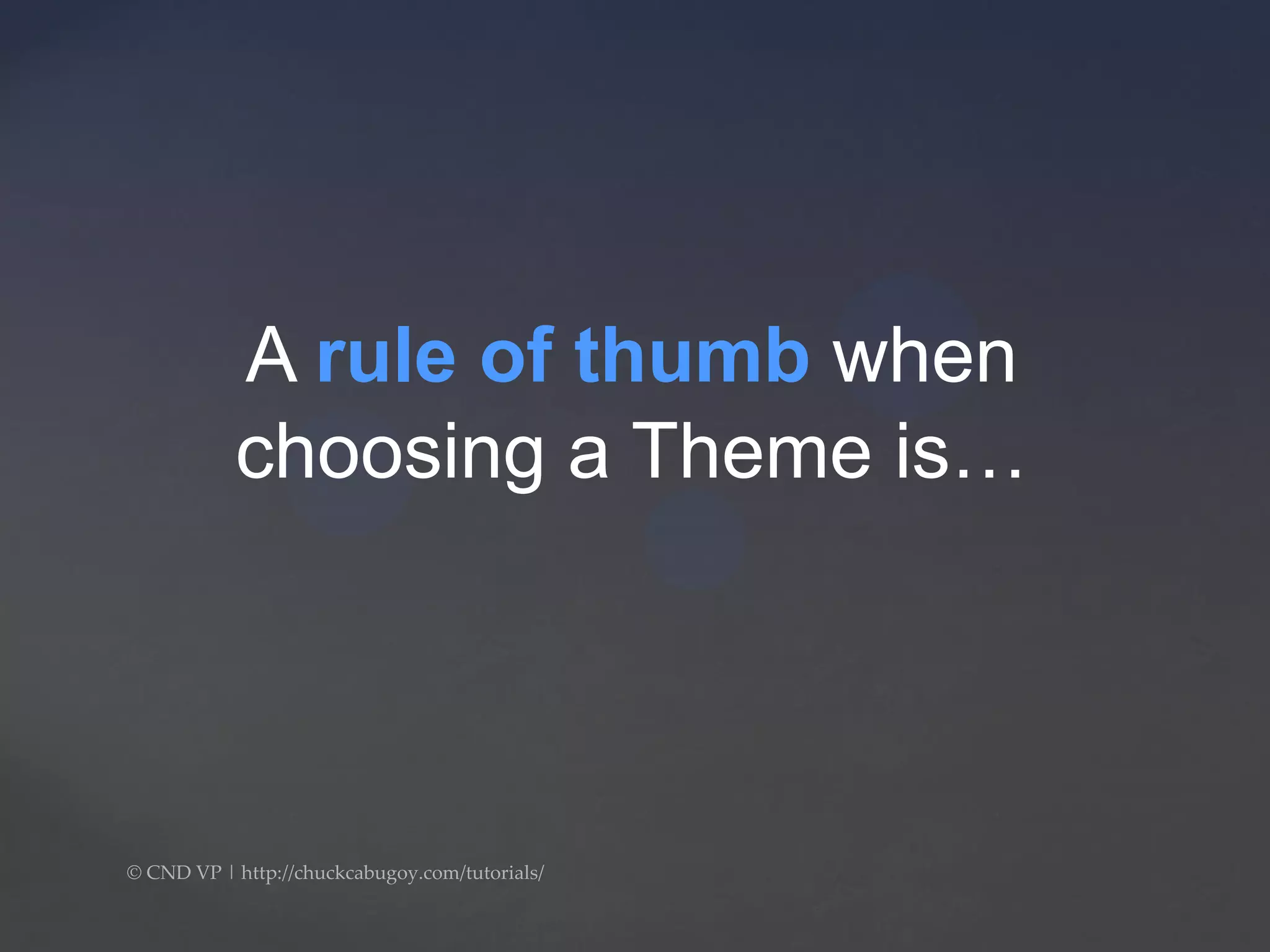 A rule of thumb when choosing a Theme is…

© CND VP | http://chuckcabugoy.com/tutorials/